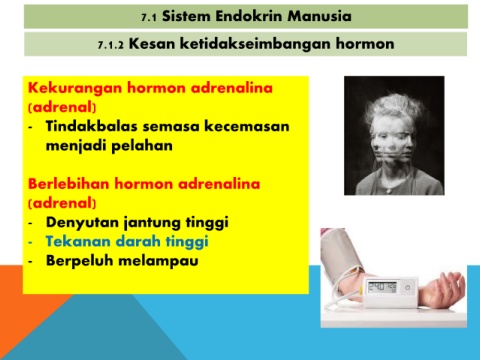 7.1 Sistem Endokrin Manusia

7.1.2 Kesan ketidakseimbangan hormon

Kekurangan hormon adrenalina (adrenal)
- Tindakbalas semasa kecemasan menjadi pelahan

Berlebihan hormon adrenalina (adrenal)
- Denyutan jantung tinggi
- Tekanan darah tinggi
- Berpeluh melampau

240 126